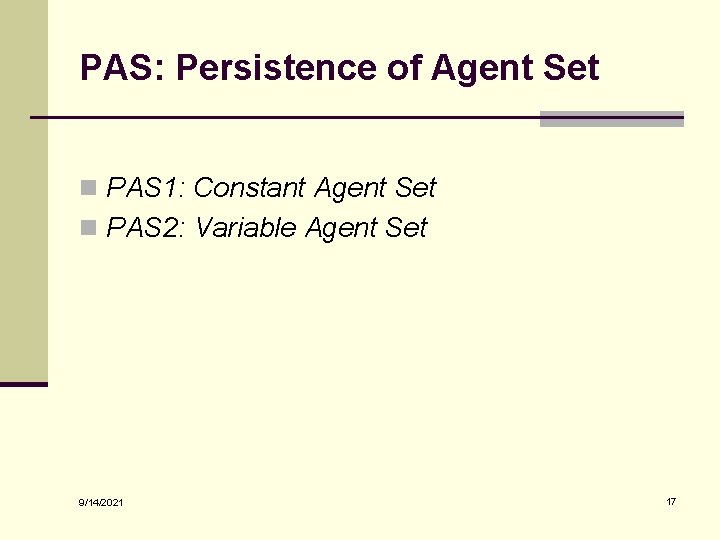 PAS: Persistence of Agent Set

PAS1: Constant Agent Set
PAS2: Variable Agent Set

9/14/2021

17